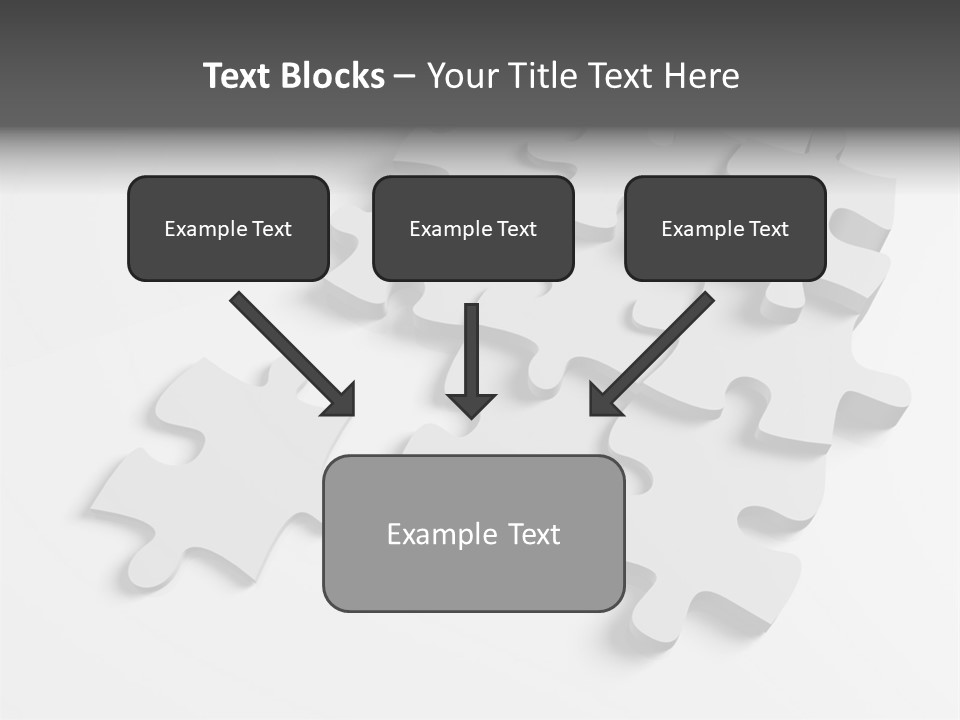 Text Blocks – Your Title Text Here

Example Text

Example Text

Example Text

Example Text